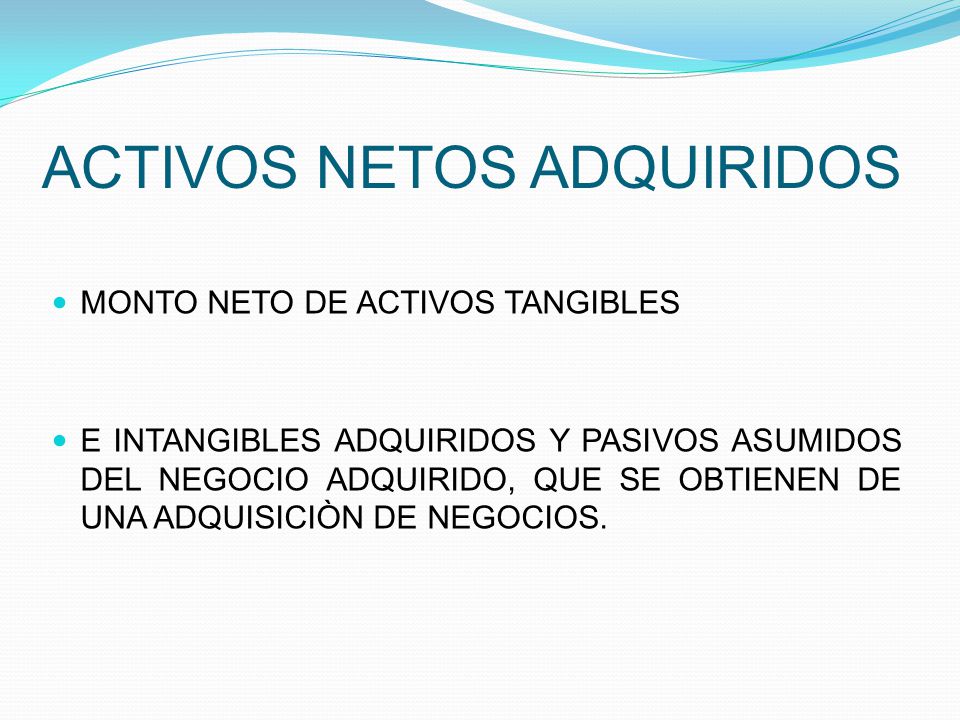 ACTIVOS NETOS ADQUIRIDOS

- MONTO NETO DE ACTIVOS TANGIBLES

- E INTANGIBLES ADQUIRIDOS Y PASIVOS ASUMIDOS DEL NEGOCIO ADQUIRIDO, QUE SE OBTIENEN DE UNA ADQUISICIÒN DE NEGOCIOS.